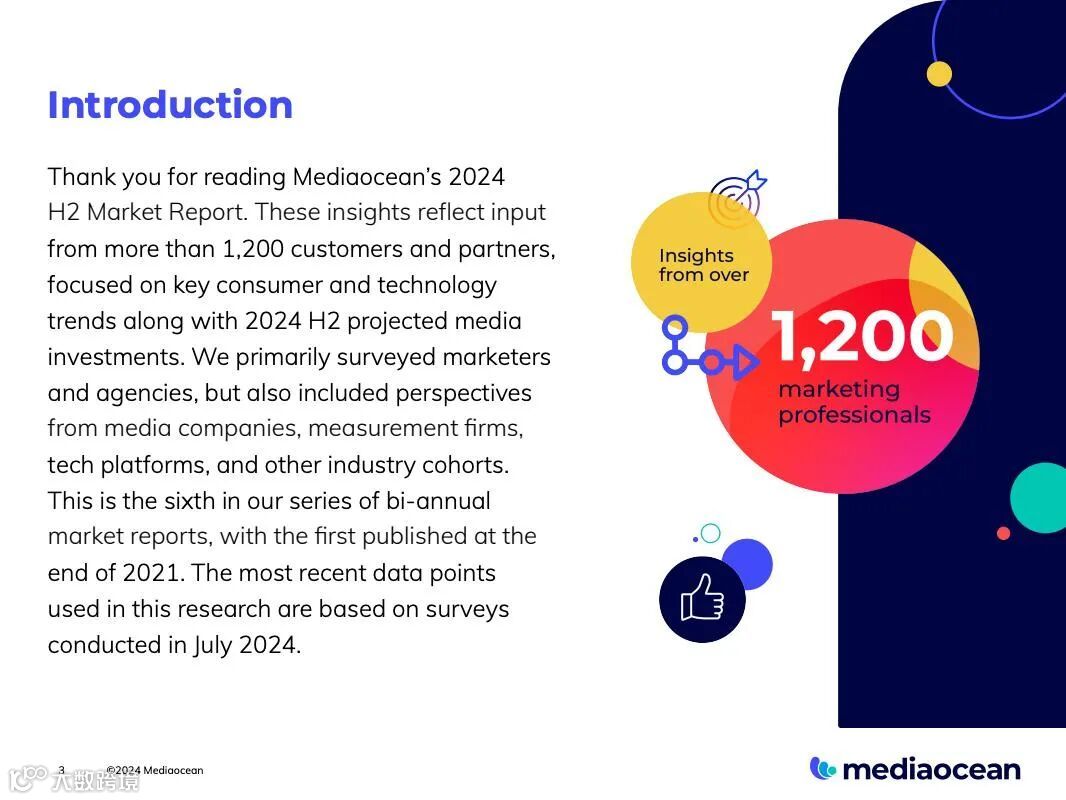 Introduction

Thank you for reading Mediaocean's 2024 H2 Market Report. These insights reflect input from more than 1,200 customers and partners, focused on key consumer and technology trends along with 2024 H2 projected media investments. We primarily surveyed marketers and agencies, but also included perspectives from media companies, measurement firms, tech platforms, and other industry cohorts. This is the sixth in our series of bi-annual market reports, with the first published at the end of 2021. The most recent data points used in this research are based on surveys conducted in July 2024.

Insights from over

1,200

marketing professionals

3 ©2024 Mediaocean

大数跨境

mediaocean